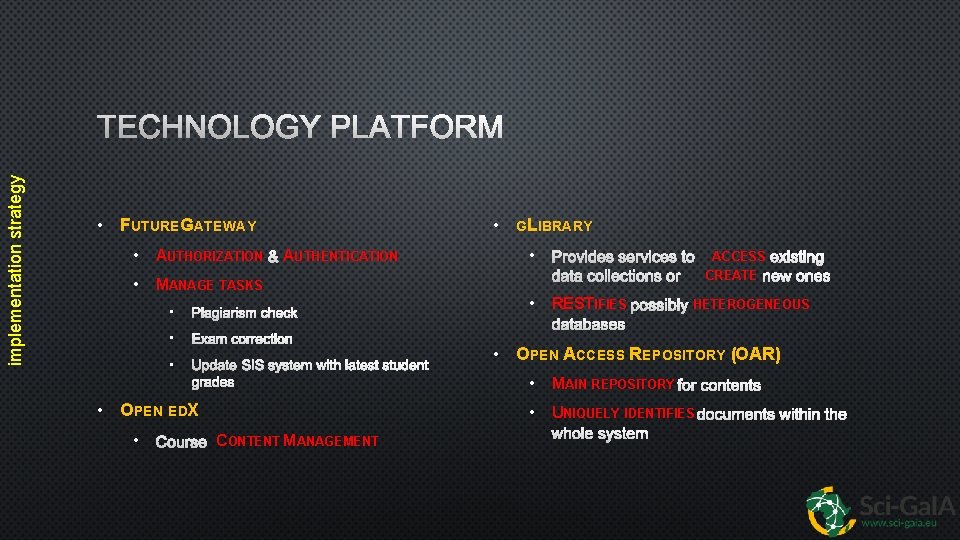 implementation strategy

TECHNOLOGY PLATFORM

• FUTUREGATEWAY
  • AUTHORIZATION & AUTHENTICATION
  • MANAGE TASKS
    • Plagiarism check
    • Exam correction
    • Update SIS system with latest student grades
• OPEN EDX
  • Course CONTENT MANAGEMENT

• GLIBRARY
  • Provides services to ACCESS existing data collections or CREATE new ones
  • RESTIFIES possibly HETEROGENEOUS databases
• OPEN ACCESS REPOSITORY (OAR)
  • MAIN REPOSITORY for contents
  • UNIQUELY IDENTIFIES documents within the whole system

Sci-GaIA
www.sci-gaia.eu